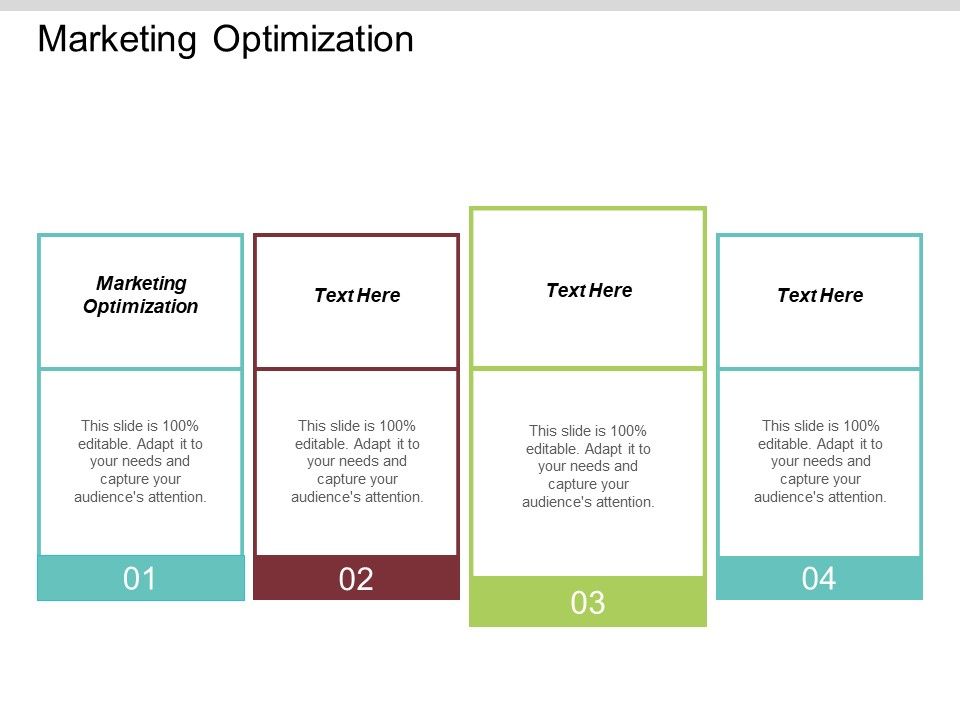 Marketing Optimization

Marketing Optimization

This slide is 100% editable. Adapt it to your needs and capture your audience's attention.

01

Text Here

This slide is 100% editable. Adapt it to your needs and capture your audience's attention.

02

Text Here

This slide is 100% editable. Adapt it to your needs and capture your audience's attention.

03

Text Here

This slide is 100% editable. Adapt it to your needs and capture your audience's attention.

04